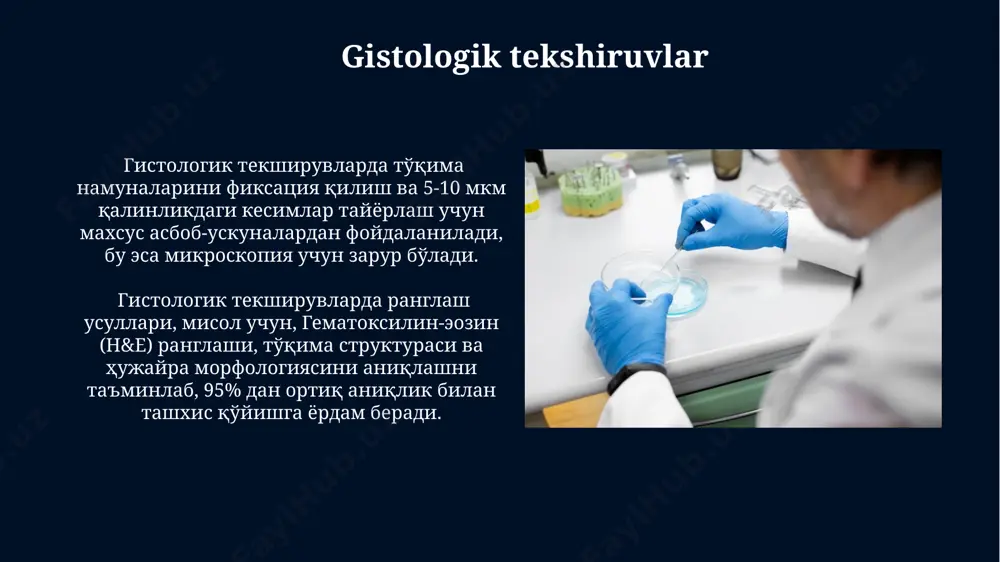 Gistologik tekshiruvlar

Гистологик текширувларда тўқима намуналарини фиксация қилиш ва 5-10 мкм қалинликдаги кесимлар тайёрлаш учун махсус асбоб-ускуналардан фойдаланилади, бу эса микроскопия учун зарур бўлади.

Гистологик текширувларда ранглаш усуллари, мисол учун, Гематоксилин-эозин (H&E) ранглаши, тўқима структураси ва ҳужайра морфологиясини аниқлашни таъминлаб, 95% дан ортиқ аниқлик билан ташхис қўйишга ёрдам беради.